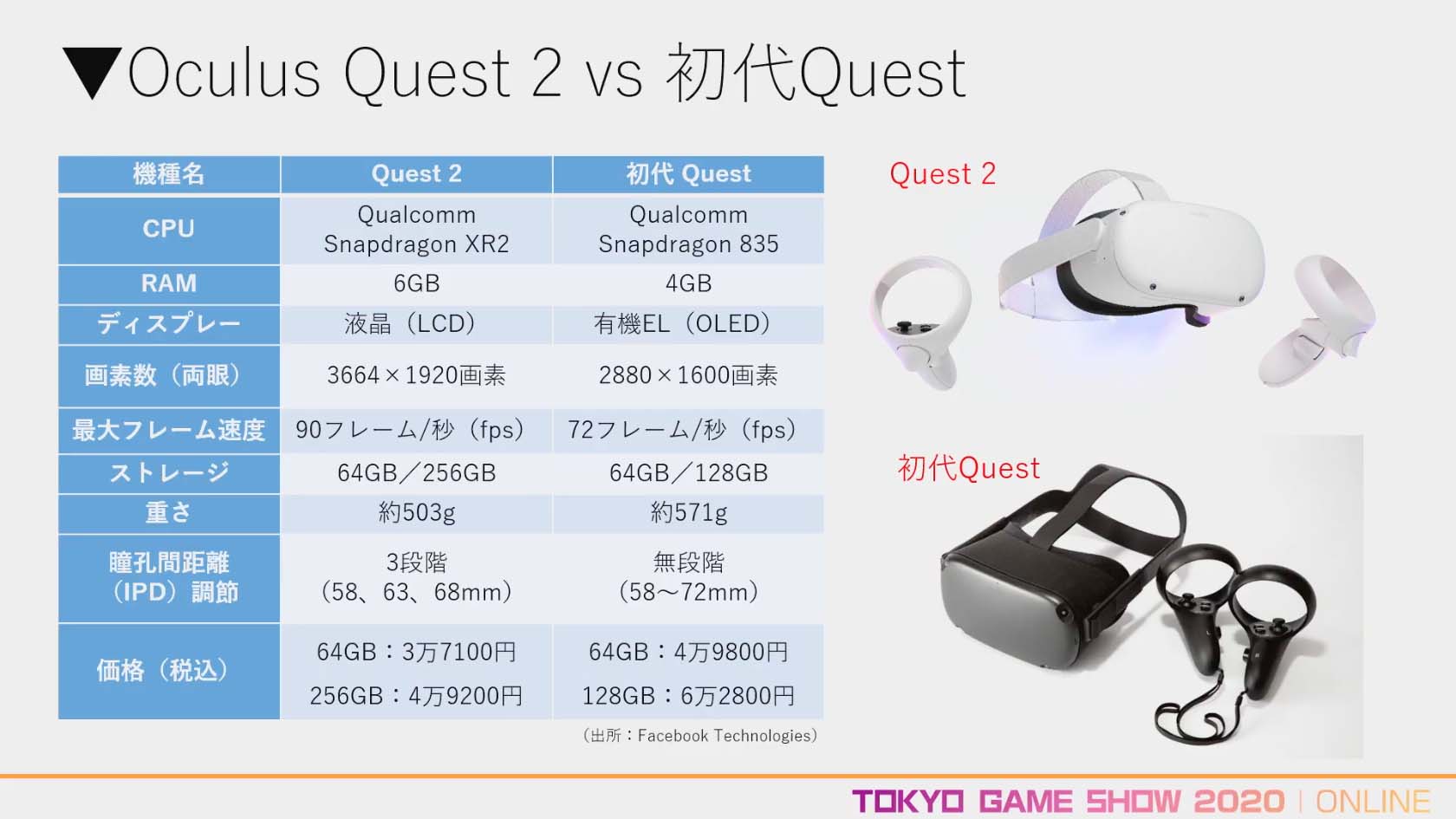 ▼Oculus Quest 2 vs 初代Quest

| 機種名 | Quest 2 | 初代 Quest |
|---|---|---|
| CPU | Qualcomm Snapdragon XR2 | Qualcomm Snapdragon 835 |
| RAM | 6GB | 4GB |
| ディスプレー | 液晶（LCD） | 有機EL（OLED） |
| 画素数（両眼） | 3664×1920画素 | 2880×1600画素 |
| 最大フレーム速度 | 90フレーム/秒（fps） | 72フレーム/秒（fps） |
| ストレージ | 64GB／256GB | 64GB／128GB |
| 重さ | 約503g | 約571g |
| 瞳孔間距離（IPD）調節 | 3段階（58、63、68mm） | 無段階（58～72mm） |
| 価格（税込） | 64GB：3万7100円 256GB：4万9200円 | 64GB：4万9800円 128GB：6万2800円 |

（出所：Facebook Technologies）

Quest 2

初代Quest

TOKYO GAME SHOW 2020 | ONLINE